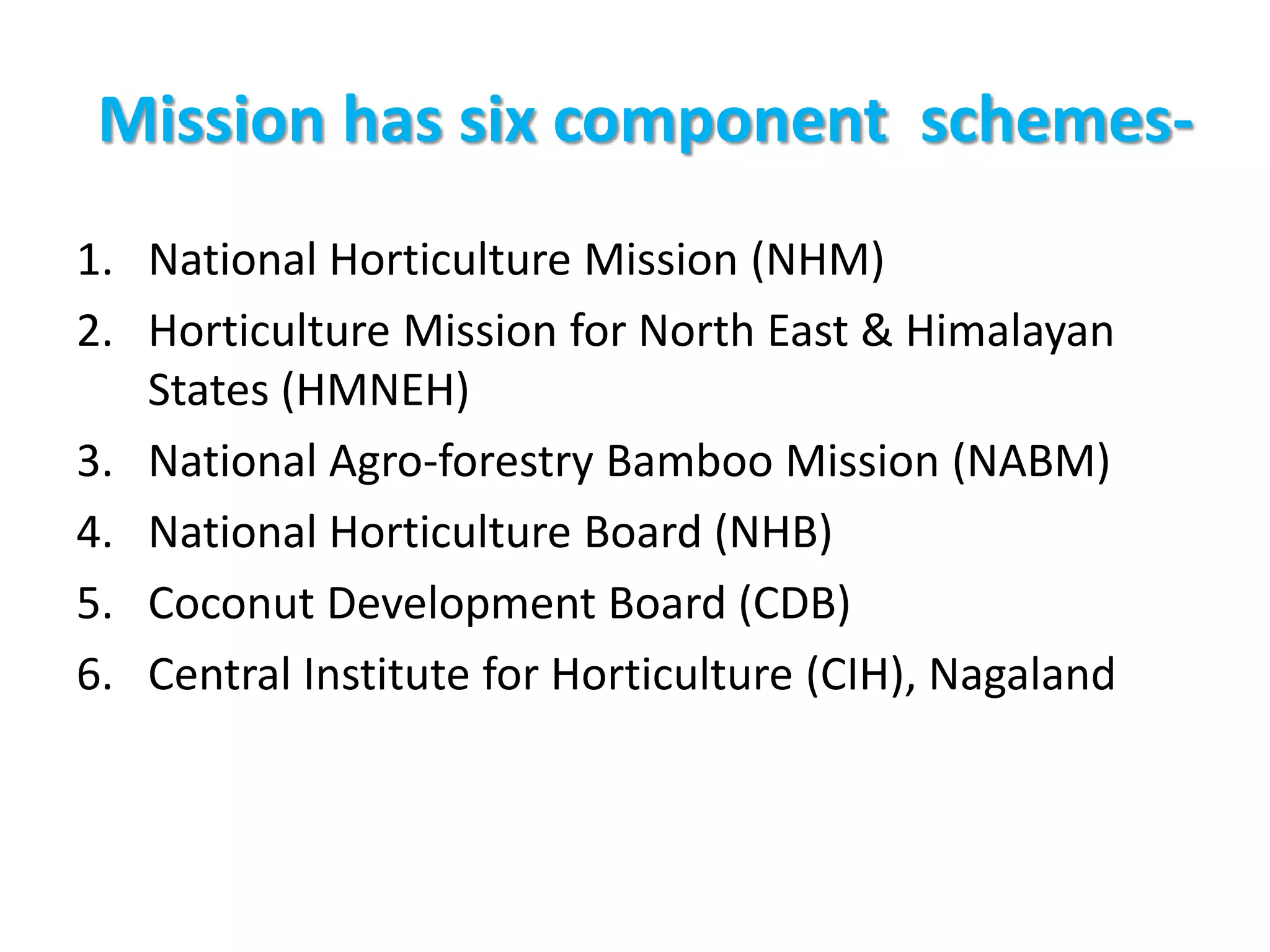 Mission has six component schemes-

1. National Horticulture Mission (NHM)
2. Horticulture Mission for North East & Himalayan States (HMNEH)
3. National Agro-forestry Bamboo Mission (NABM)
4. National Horticulture Board (NHB)
5. Coconut Development Board (CDB)
6. Central Institute for Horticulture (CIH), Nagaland